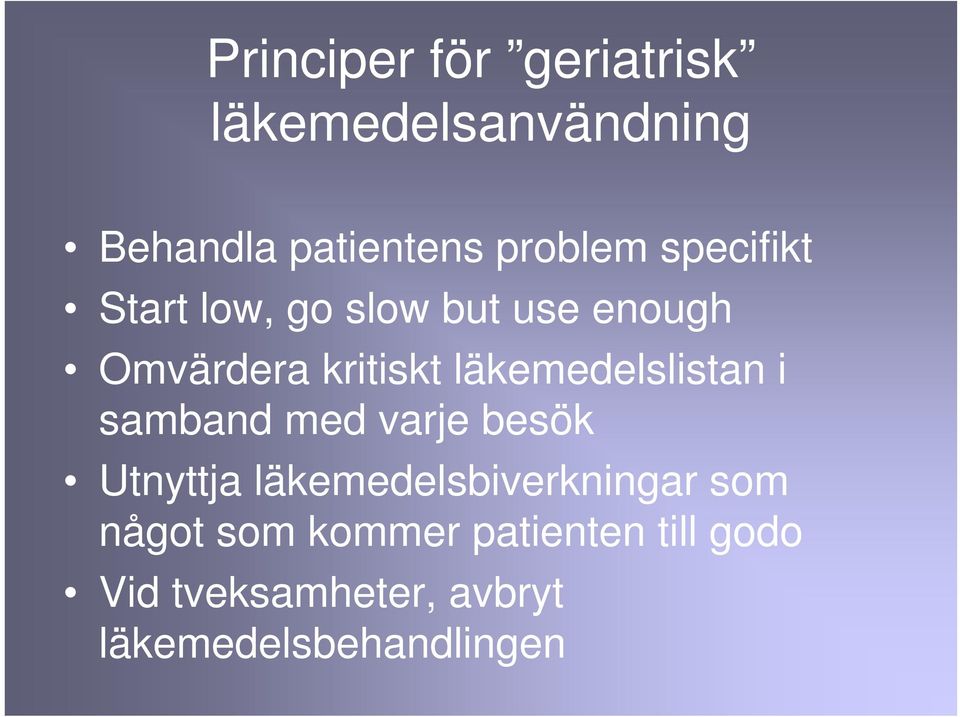 Principer för ”geriatrisk” läkemedelsanvändning

• Behandla patientens problem specifikt
• Start low, go slow but use enough
• Omvärdera kritiskt läkemedelslistan i samband med varje besök
• Utnyttja läkemedelsbiverkningar som något som kommer patienten till godo
• Vid tveksamheter, avbryt läkemedelsbehandlingen